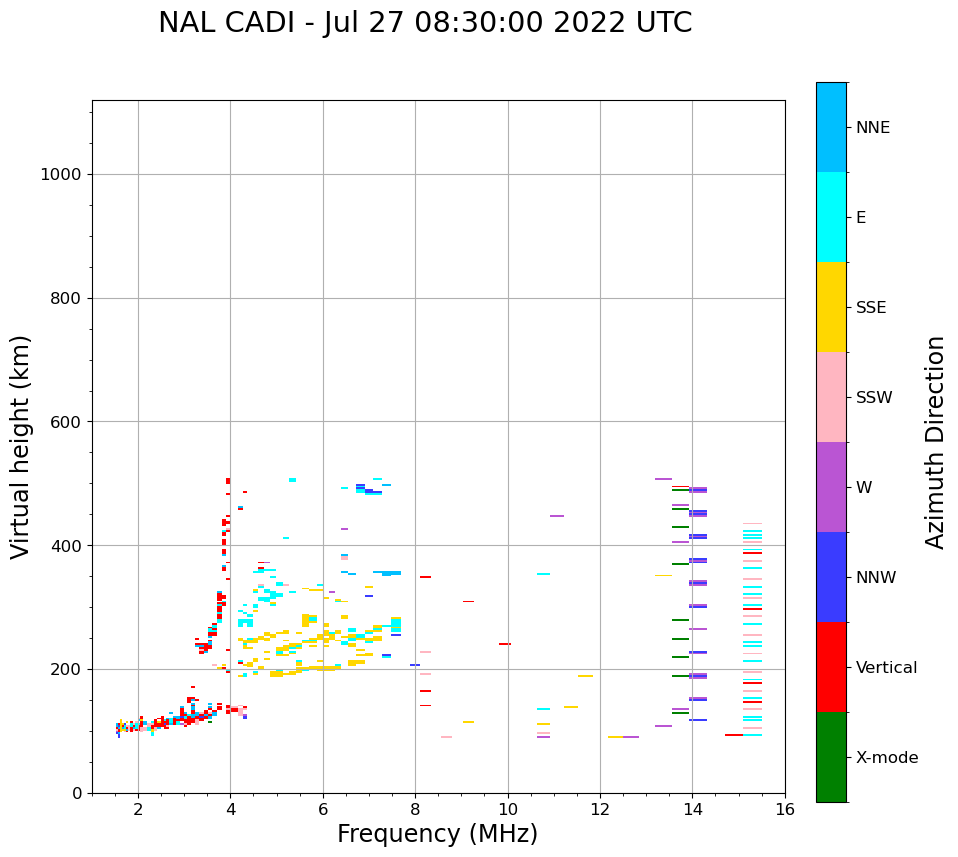 NAL CADI - Jul 27 08:30:00 2022 UTC

Virtual height (km)

1000
800
600
400
200
0

2
4
6
8
10
12
14
16

Frequency (MHz)

NNE
E
SSE
SSW
W
NNW
Vertical
X-mode

Azimuth Direction